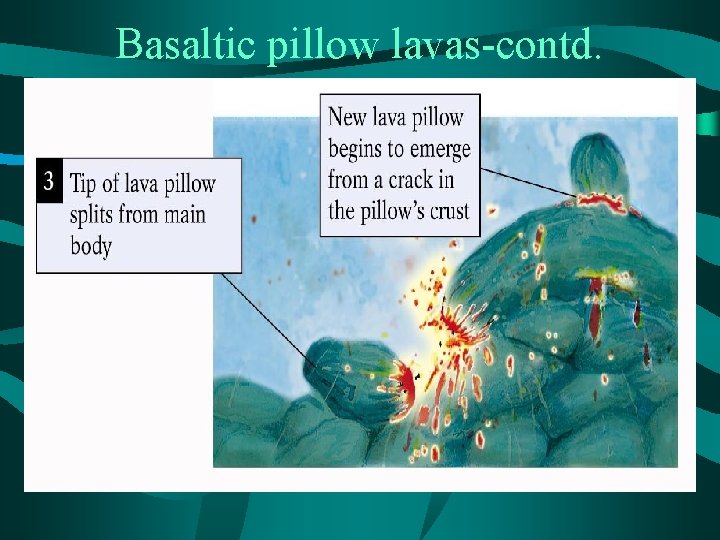 Basaltic pillow lavas-contd.

3 Tip of lava pillow splits from main body

New lava pillow begins to emerge from a crack in the pillow's crust